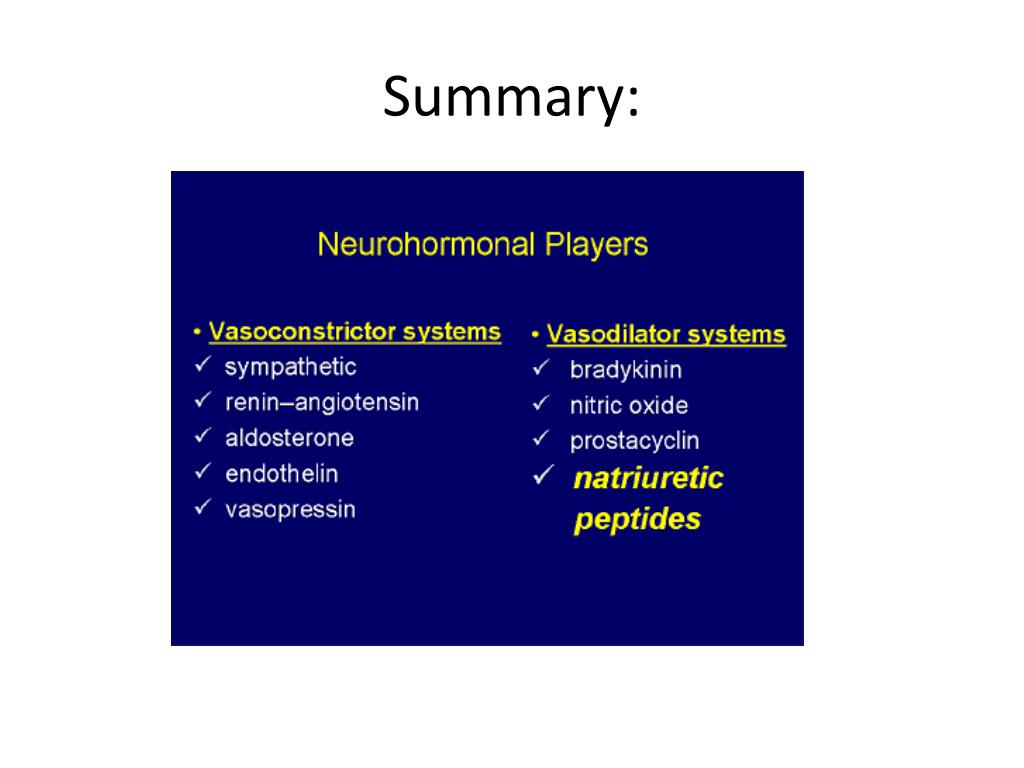 Summary:

Neurohormonal Players

• Vasoconstrictor systems
✓ sympathetic
✓ renin–angiotensin
✓ aldosterone
✓ endothelin
✓ vasopressin

• Vasodilator systems
✓ bradykinin
✓ nitric oxide
✓ prostacyclin
✓ natriuretic peptides